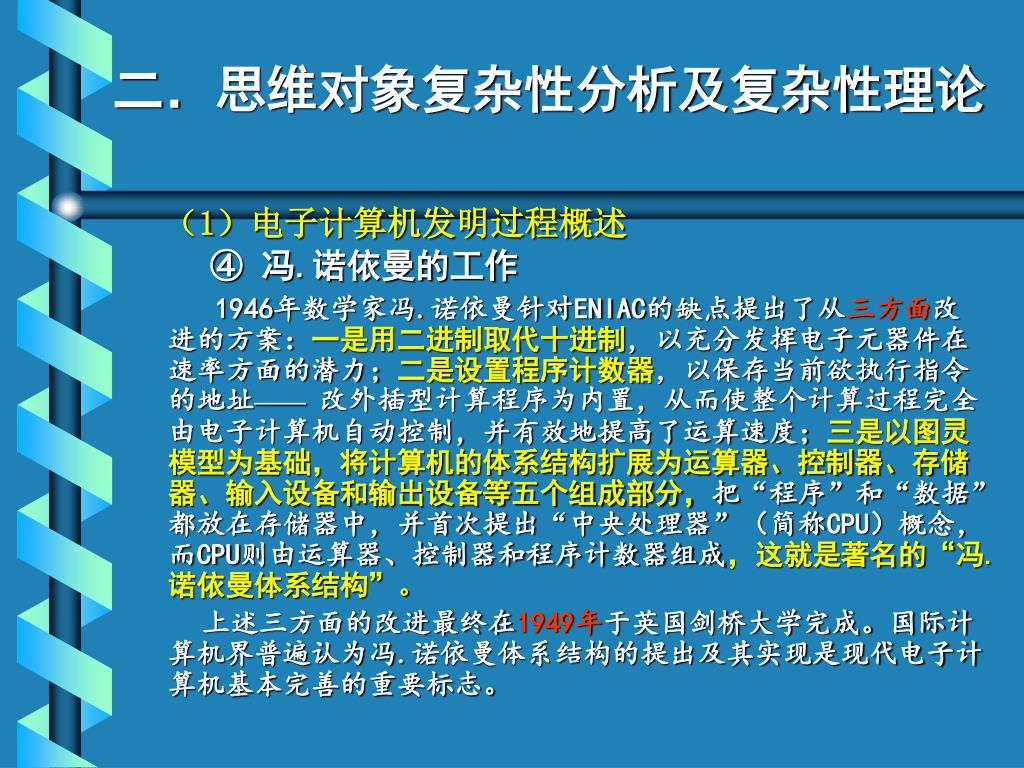 二. 思维对象复杂性分析及复杂性理论

（1）电子计算机发明过程概述

④ 冯.诺依曼的工作

1946年数学家冯.诺依曼针对ENIAC的缺点提出了从三方面改进的方案：一是用二进制取代十进制，以充分发挥电子元器件在速率方面的潜力；二是设置程序计数器，以保存当前欲执行指令的地址—— 改外插型计算程序为内置，从而使整个计算过程完全由电子计算机自动控制，并有效地提高了运算速度；三是以图灵模型为基础，将计算机的体系结构扩展为运算器、控制器、存储器、输入设备和输出设备等五个组成部分，把“程序”和“数据”都放在存储器中，并首次提出“中央处理器”（简称CPU）概念，而CPU则由运算器、控制器和程序计数器组成，这就是著名的“冯.诺依曼体系结构”。

上述三方面的改进最终在1949年于英国剑桥大学完成。国际计算机界普遍认为冯.诺依曼体系结构的提出及其实现是现代电子计算机基本完善的重要标志。